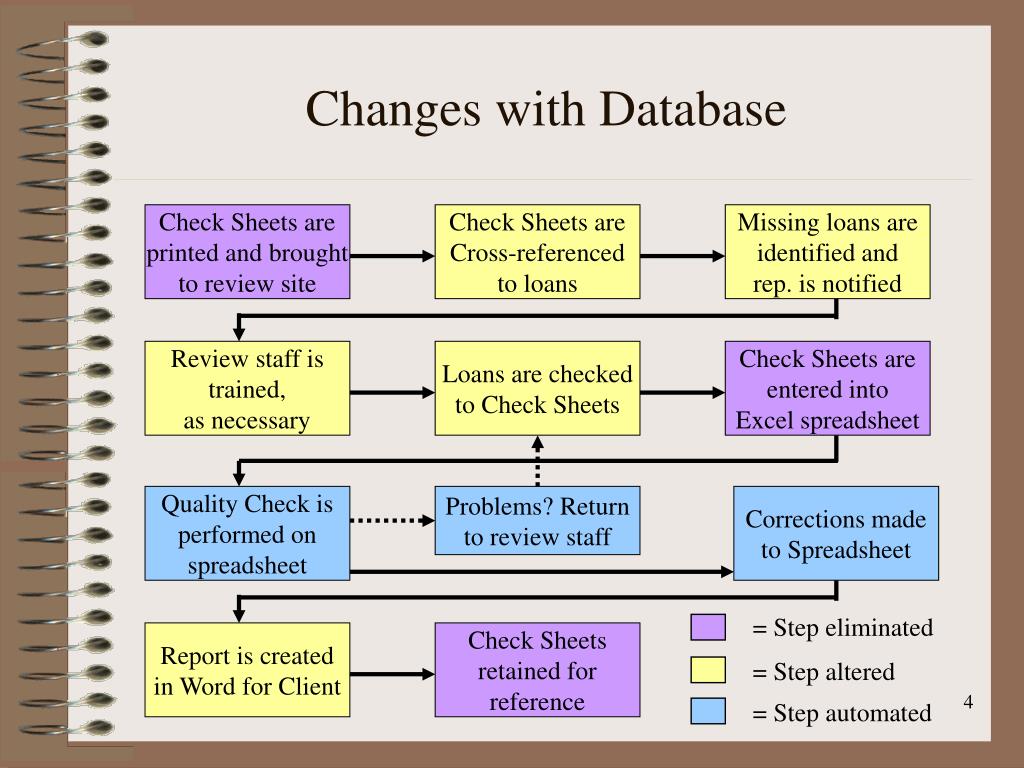 Changes with Database

Check Sheets are printed and brought to review site

Check Sheets are Cross-referenced to loans

Missing loans are identified and rep. is notified

Review staff is trained, as necessary

Loans are checked to Check Sheets

Check Sheets are entered into Excel spreadsheet

Quality Check is performed on spreadsheet

Problems? Return to review staff

Corrections made to Spreadsheet

Report is created in Word for Client

Check Sheets retained for reference

= Step eliminated

= Step altered

= Step automated

4